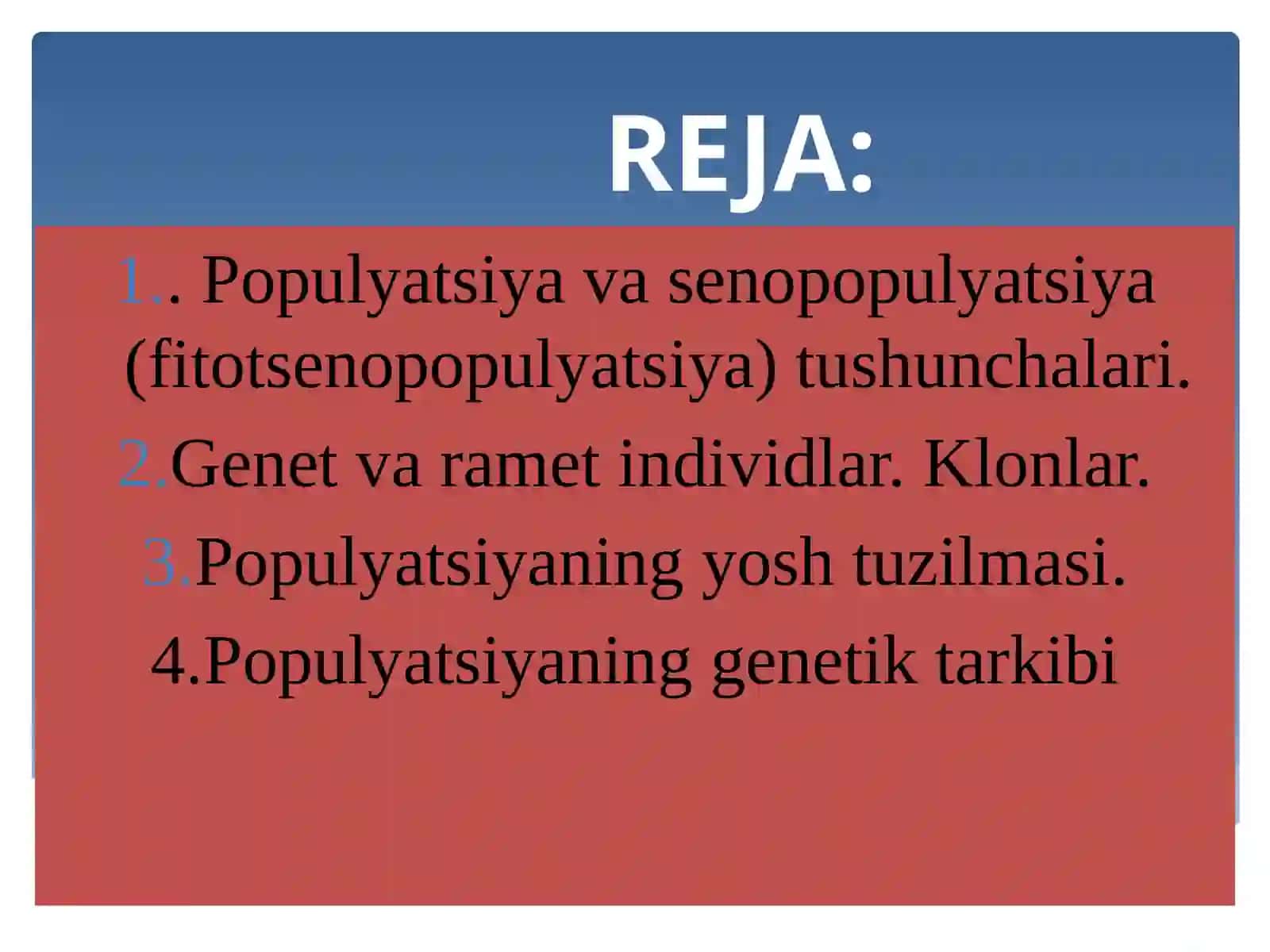 REJA:

1.. Populyatsiya va senopopulyatsiya (fitotsenopopulyatsiya) tushunchalari.

2.Genet va ramet individlar. Klonlar.

3.Populyatsiyaning yosh tuzilmasi.

4.Populyatsiyaning genetik tarkibi